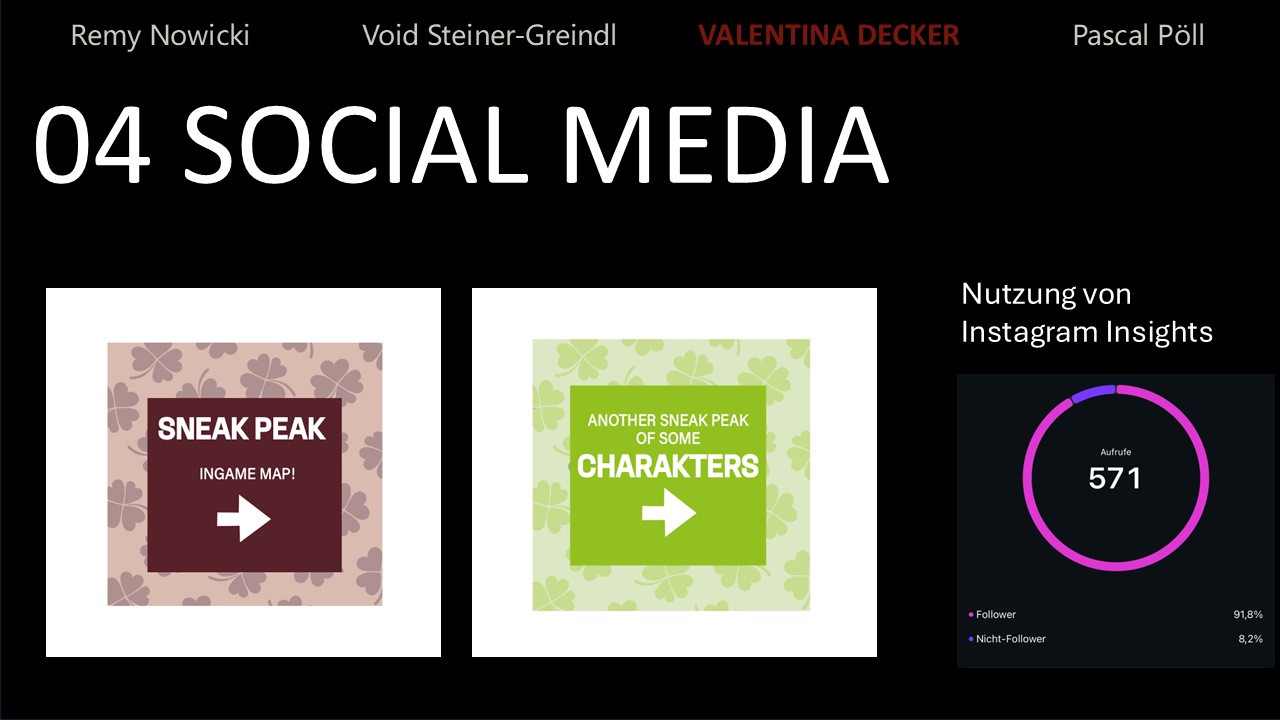 Remy Nowicki    Void Steiner-Greindl    VALENTINA DECKER    Pascal Pöll

04 SOCIAL MEDIA

SNEAK PEAK

INGAME MAP!

ANOTHER SNEAK PEAK OF SOME

CHARAKTERS

Nutzung von Instagram Insights

Aufrufe

571

Follower 91,8%

Nicht-Follower 8,2%